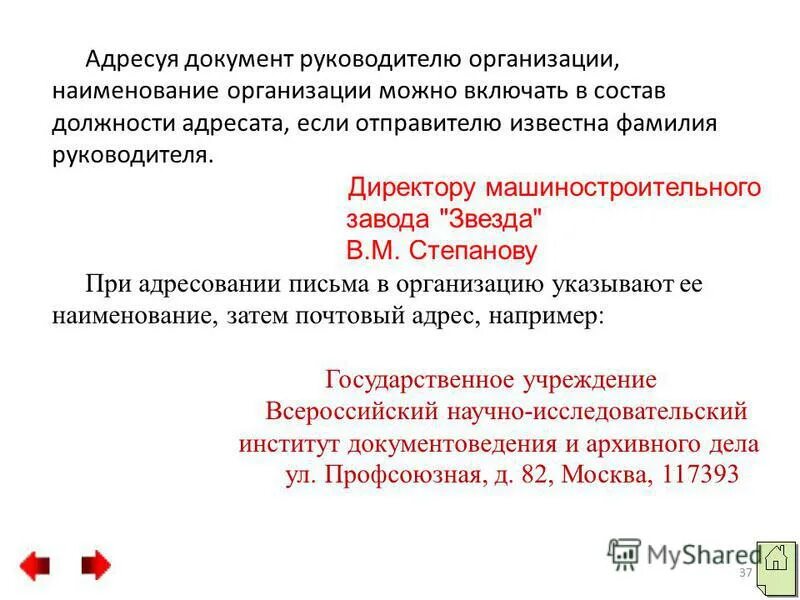 Адресуя документ руководителю организации, наименование организации можно включать в состав должности адресата, если отправителю известна фамилия руководителя.

Директору машиностроительного завода "Звезда"
В.М. Степанову

При адресовании письма в организацию указывают ее наименование, затем почтовый адрес, например:

Государственное учреждение
Всероссийский научно-исследовательский институт документоведения и архивного дела
ул. Профсоюзная, д. 82, Москва, 117393

MyShared

37